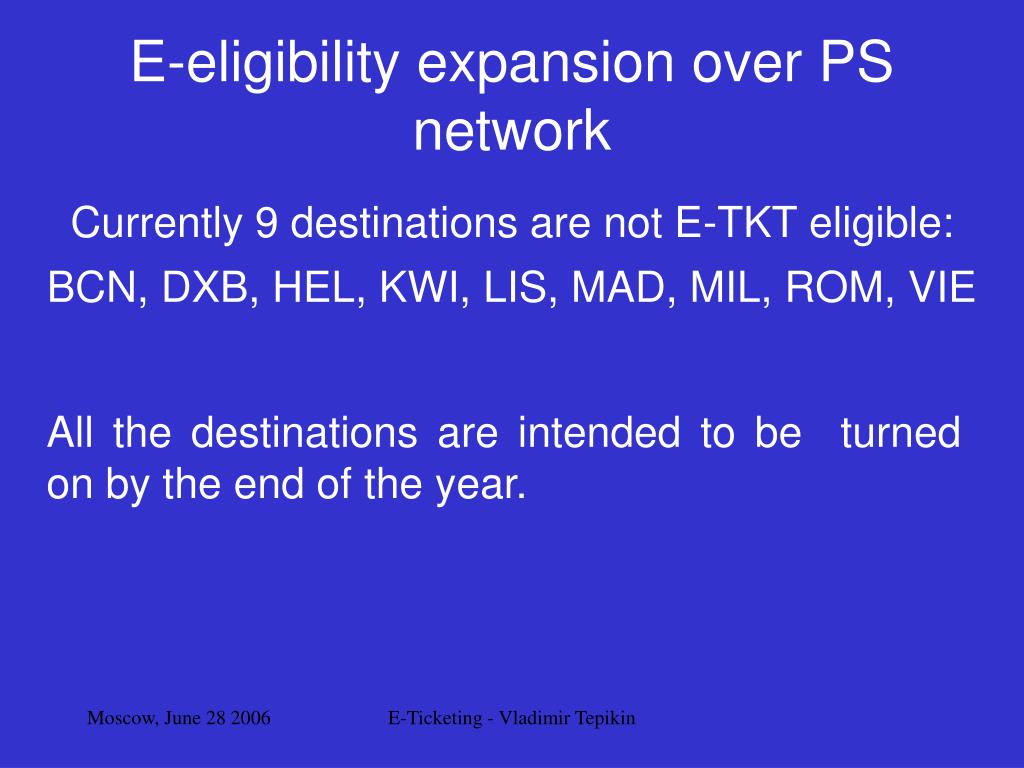 E-eligibility expansion over PS network

Currently 9 destinations are not E-TKT eligible:

BCN, DXB, HEL, KWI, LIS, MAD, MIL, ROM, VIE

All the destinations are intended to be turned on by the end of the year.

Moscow, June 28 2006

E-Ticketing - Vladimir Tepikin